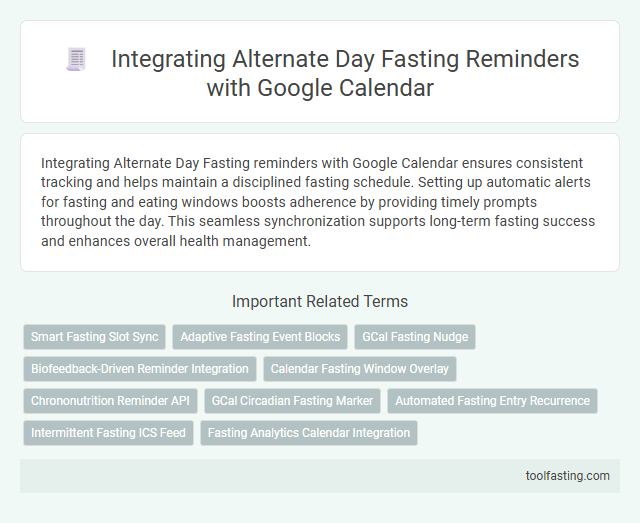 Integrating Alternate Day Fasting Reminders with Google Calendar

Integrating Alternate Day Fasting reminders with Google Calendar ensures consistent tracking and helps maintain a disciplined fasting schedule. Setting up automatic alerts for fasting and eating windows boosts adherence by providing timely prompts throughout the day. This seamless synchronization supports long-term fasting success and enhances overall health management.

Important Related Terms

Smart Fasting Slot Sync
Adaptive Fasting Event Blocks
GCal Fasting Nudge
Biofeedback-Driven Reminder Integration
Calendar Fasting Window Overlay
Chrononutrition Reminder API
GCal Circadian Fasting Marker
Automated Fasting Entry Recurrence
Intermittent Fasting ICS Feed
Fasting Analytics Calendar Integration

toolfasting.com